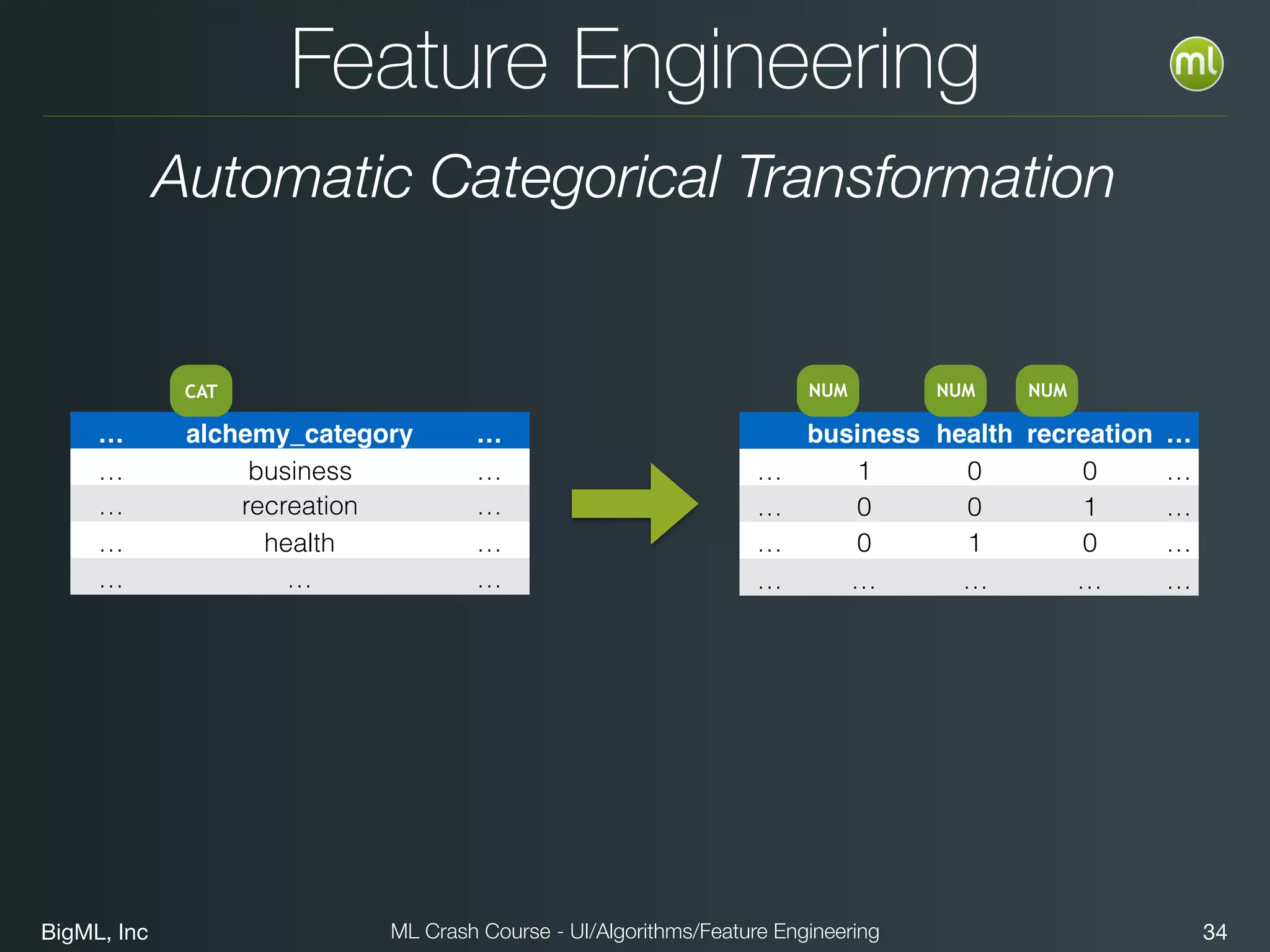 Feature Engineering

ml

Automatic Categorical Transformation

CAT

| … | alchemy_category | … |
|---|---|---|
| … | business | … |
| … | recreation | … |
| … | health | … |
| … | … | … |

NUM NUM NUM

| | business | health | recreation | … |
|---|---|---|---|---|
| … | 1 | 0 | 0 | … |
| … | 0 | 0 | 1 | … |
| … | 0 | 1 | 0 | … |
| … | … | … | … | … |

BigML, Inc

ML Crash Course - UI/Algorithms/Feature Engineering

34